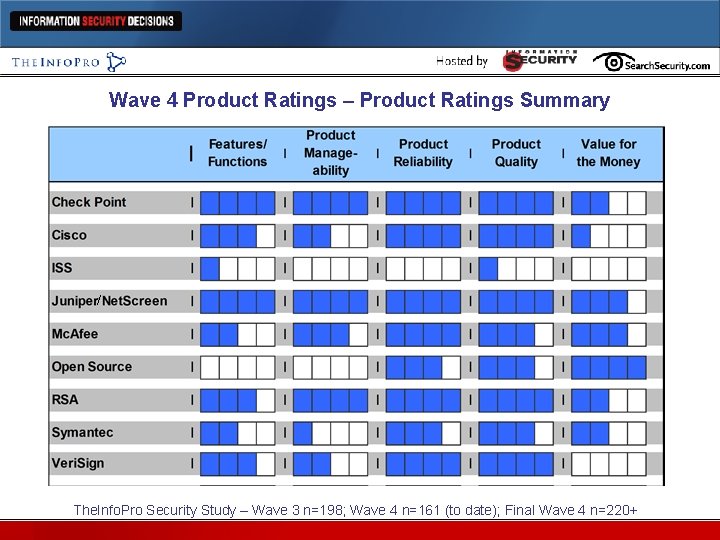 INFORMATION SECURITY DECISIONS

THEINFOPRO

Hosted by INFORMATION SECURITY SearchSecurity.com

Wave 4 Product Ratings – Product Ratings Summary

| | Features/ Functions | Product Manage-ability | Product Reliability | Product Quality | Value for the Money |
|---|---|---|---|---|---|
| Check Point | | | | | |
| Cisco | | | | | |
| ISS | | | | | |
| Juniper/NetScreen | | | | | |
| McAfee | | | | | |
| Open Source | | | | | |
| RSA | | | | | |
| Symantec | | | | | |
| VeriSign | | | | | |

TheInfoPro Security Study – Wave 3 n=198; Wave 4 n=161 (to date); Final Wave 4 n=220+